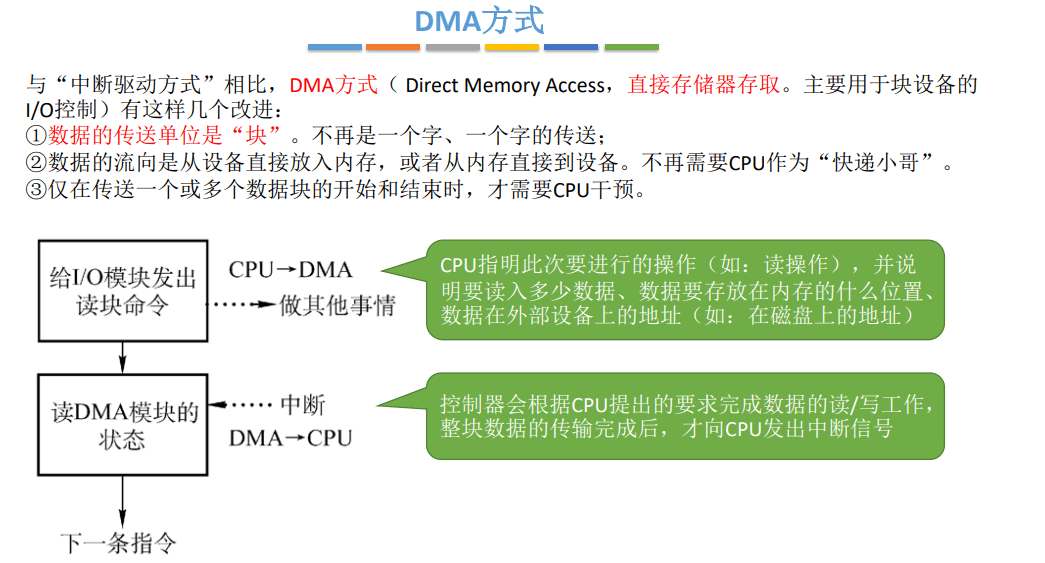 DMA方式

与“中断驱动方式”相比，DMA方式（ Direct Memory Access，直接存储器存取。主要用于块设备的I/O控制）有这样几个改进：
①数据的传送单位是“块”。不再是一个字、一个字的传送；
②数据的流向是从设备直接放入内存，或者从内存直接到设备。不再需要CPU作为“快递小哥”。
③仅在传送一个或多个数据块的开始和结束时，才需要CPU干预。

给I/O模块发出读块命令

CPU→DMA

做其他事情

CPU指明此次要进行的操作（如：读操作），并说明要读入多少数据、数据要存放在内存的什么位置、数据在外部设备上的地址（如：在磁盘上的地址）

读DMA模块的状态

中断
DMA→CPU

控制器会根据CPU提出的要求完成数据的读/写工作，整块数据的传输完成后，才向CPU发出中断信号

下一条指令